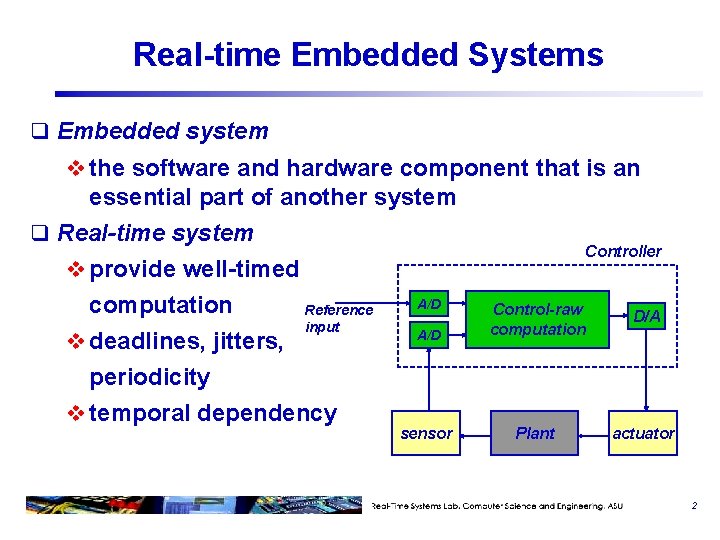 Real-time Embedded Systems

❑ Embedded system

❖ the software and hardware component that is an essential part of another system

❑ Real-time system

❖ provide well-timed computation

❖ deadlines, jitters, periodicity

❖ temporal dependency

Controller

Reference input

A/D

A/D

Control-raw computation

D/A

sensor

Plant

actuator

Real-Time Systems Lab, Computer Science and Engineering, ASU

2